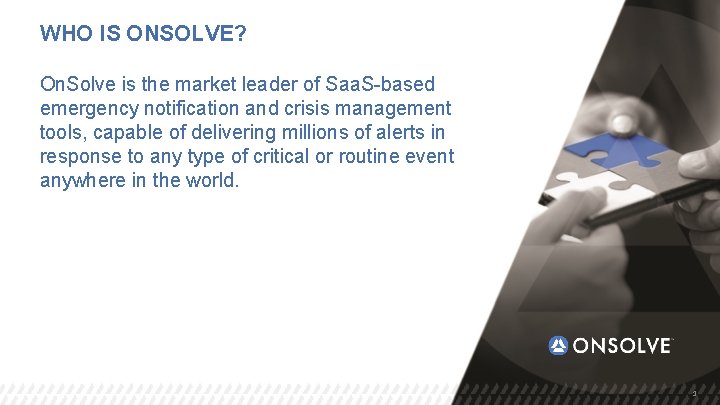 WHO IS ONSOLVE?

OnSolve is the market leader of SaaS-based emergency notification and crisis management tools, capable of delivering millions of alerts in response to any type of critical or routine event anywhere in the world.

ONSOLVE

3